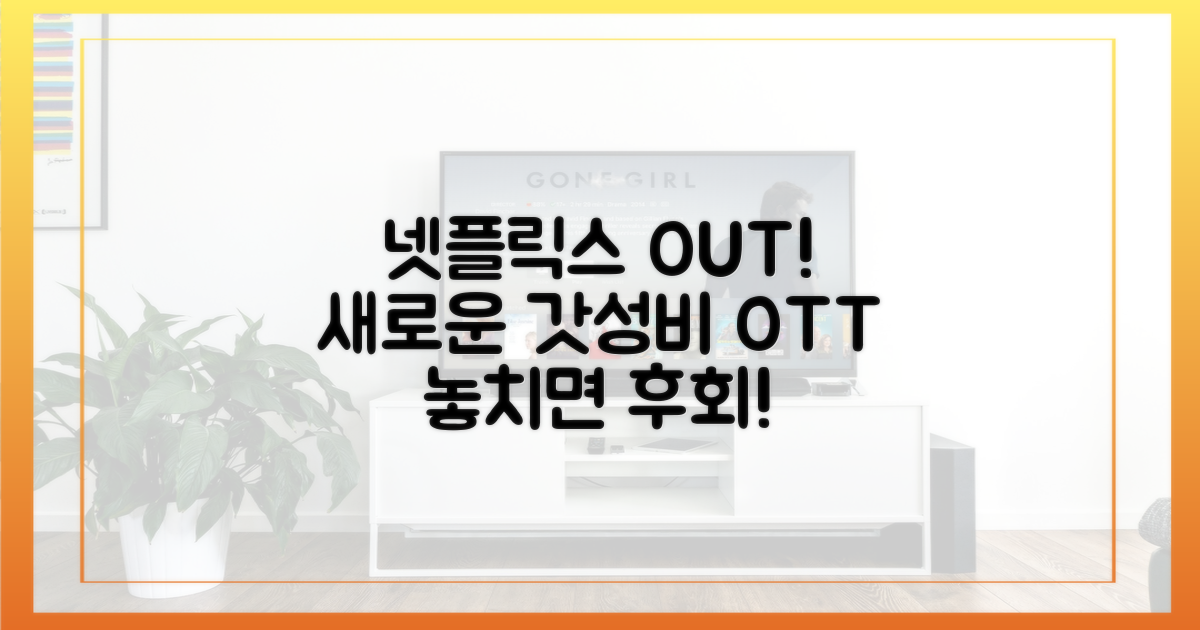 GONE GIRL

넷플릭스 OUT!
새로운 갓성비 OTT
놓치면 후회!